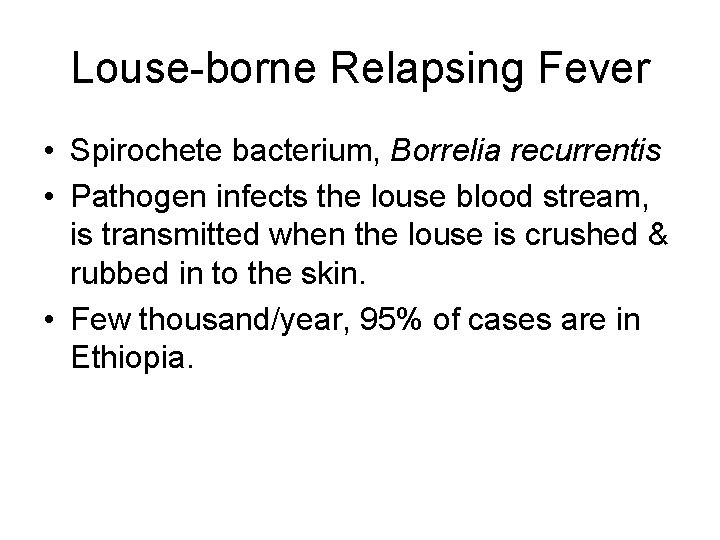 Louse-borne Relapsing Fever

• Spirochete bacterium, Borrelia recurrentis

• Pathogen infects the louse blood stream, is transmitted when the louse is crushed & rubbed in to the skin.

• Few thousand/year, 95% of cases are in Ethiopia.